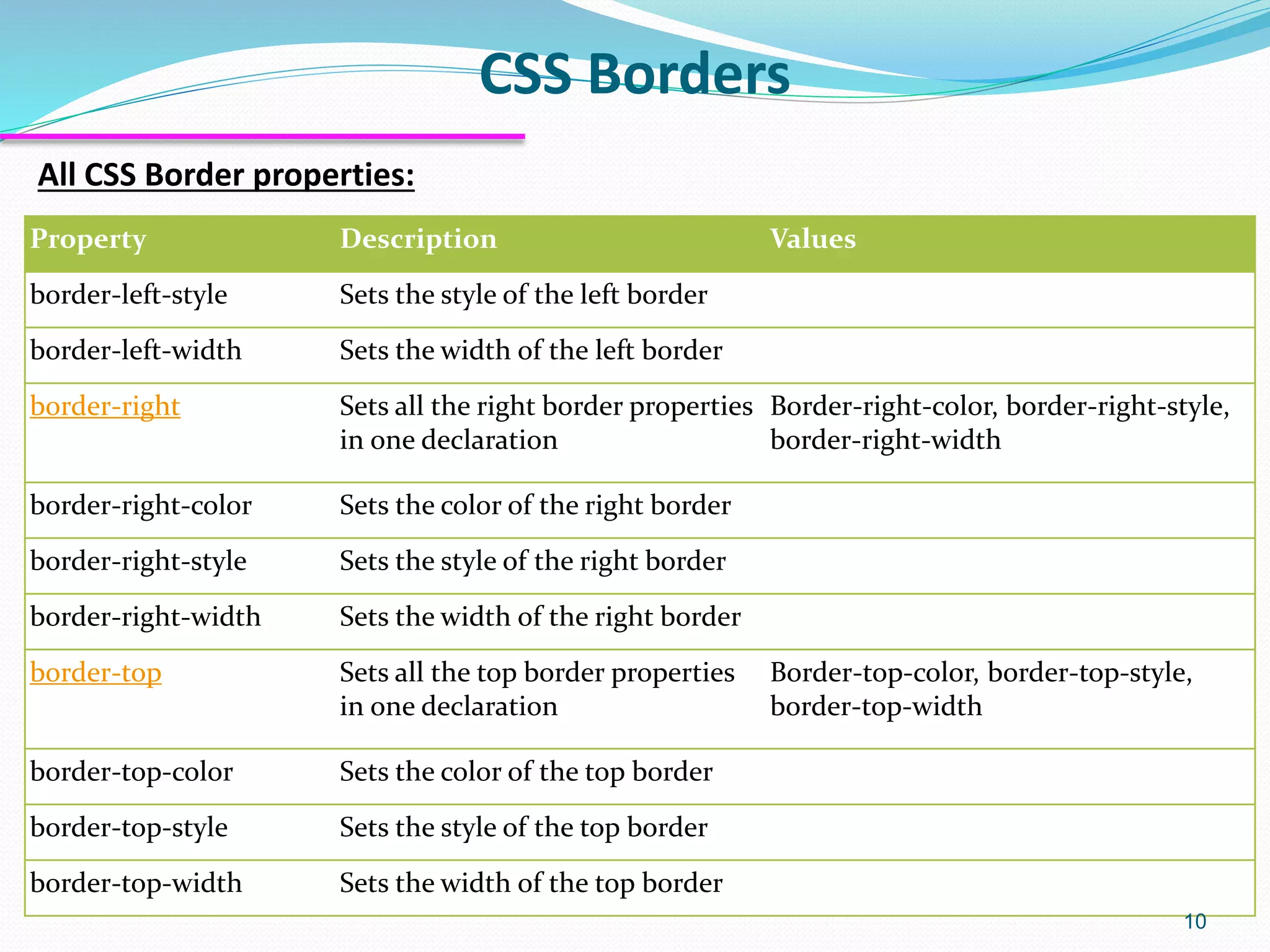 CSS Borders

All CSS Border properties:

| Property | Description | Values |
|---|---|---|
| border-left-style | Sets the style of the left border | |
| border-left-width | Sets the width of the left border | |
| border-right | Sets all the right border properties in one declaration | Border-right-color, border-right-style, border-right-width |
| border-right-color | Sets the color of the right border | |
| border-right-style | Sets the style of the right border | |
| border-right-width | Sets the width of the right border | |
| border-top | Sets all the top border properties in one declaration | Border-top-color, border-top-style, border-top-width |
| border-top-color | Sets the color of the top border | |
| border-top-style | Sets the style of the top border | |
| border-top-width | Sets the width of the top border | |

10